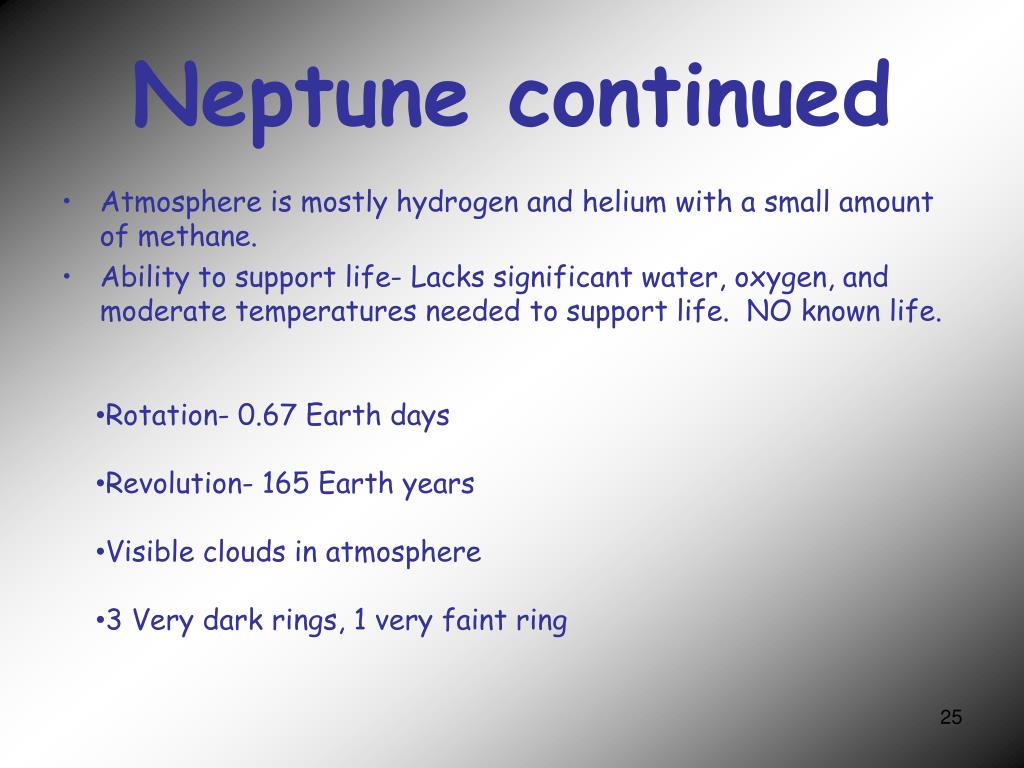 Neptune continued

• Atmosphere is mostly hydrogen and helium with a small amount of methane.
• Ability to support life- Lacks significant water, oxygen, and moderate temperatures needed to support life. NO known life.

•Rotation- 0.67 Earth days

•Revolution- 165 Earth years

•Visible clouds in atmosphere

•3 Very dark rings, 1 very faint ring

25